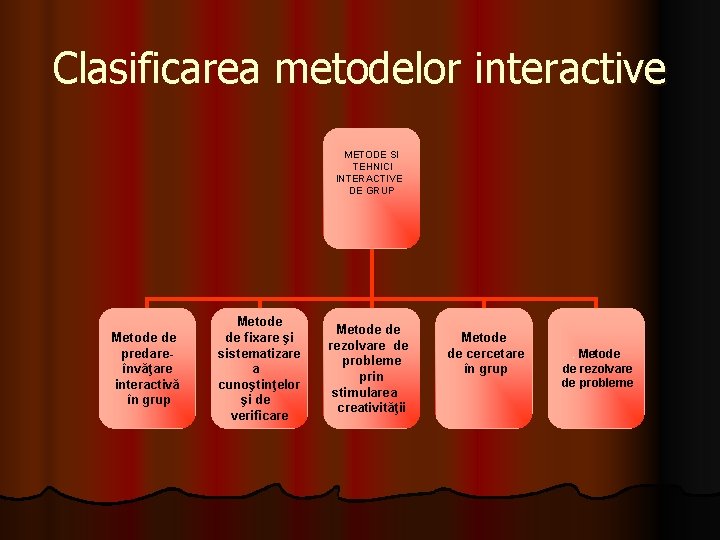 Clasificarea metodelor interactive

METODE SI TEHNICI INTERACTIVE DE GRUP

Metode de predare-învăţare interactivă în grup

Metode de fixare şi sistematizare a cunoştinţelor şi de verificare

Metode de rezolvare de probleme prin stimularea creativităţii

Metode de cercetare în grup

Metode de rezolvare de probleme